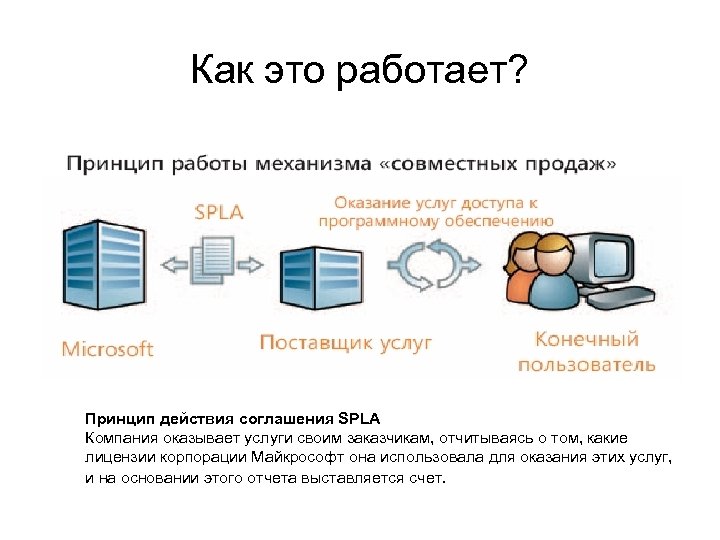 Как это работает?

Принцип работы механизма «совместных продаж»

SPLA

Оказание услуг доступа к программному обеспечению

Microsoft

Поставщик услуг

Конечный пользователь

Принцип действия соглашения SPLA
Компания оказывает услуги своим заказчикам, отчитываясь о том, какие лицензии корпорации Майкрософт она использовала для оказания этих услуг, и на основании этого отчета выставляется счет.